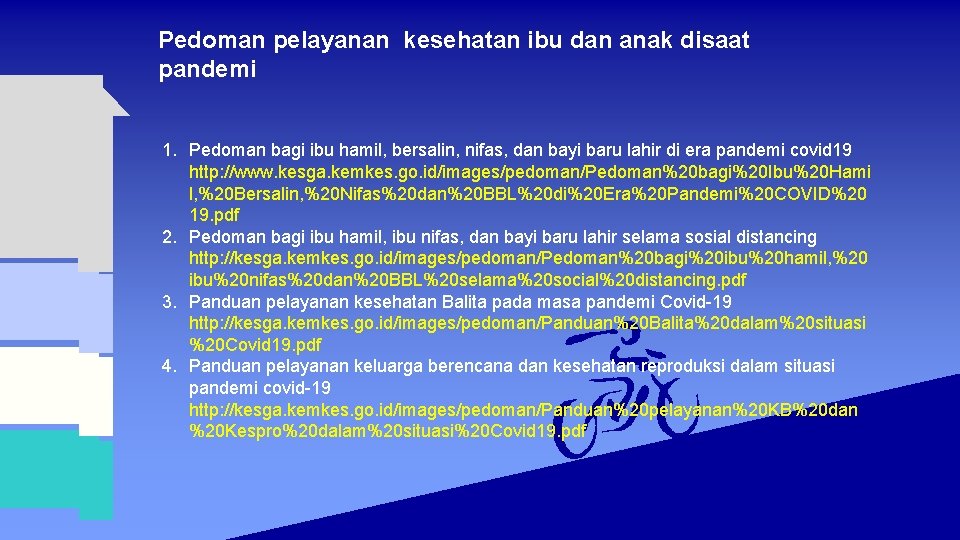 Pedoman pelayanan kesehatan ibu dan anak disaat pandemi

1. Pedoman bagi ibu hamil, bersalin, nifas, dan bayi baru lahir di era pandemi covid19 http://www.kesga.kemkes.go.id/images/pedoman/Pedoman%20bagi%20Ibu%20Hamil,%20Bersalin,%20Nifas%20dan%20BBL%20di%20Era%20Pandemi%20COVID%2019.pdf
2. Pedoman bagi ibu hamil, ibu nifas, dan bayi baru lahir selama sosial distancing http://kesga.kemkes.go.id/images/pedoman/Pedoman%20bagi%20ibu%20hamil,%20ibu%20nifas%20dan%20BBL%20selama%20social%20distancing.pdf
3. Panduan pelayanan kesehatan Balita pada masa pandemi Covid-19 http://kesga.kemkes.go.id/images/pedoman/Panduan%20Balita%20dalam%20situasi%20Covid19.pdf
4. Panduan pelayanan keluarga berencana dan kesehatan reproduksi dalam situasi pandemi covid-19 http://kesga.kemkes.go.id/images/pedoman/Panduan%20pelayanan%20KB%20dan%20Kespro%20dalam%20situasi%20Covid19.pdf